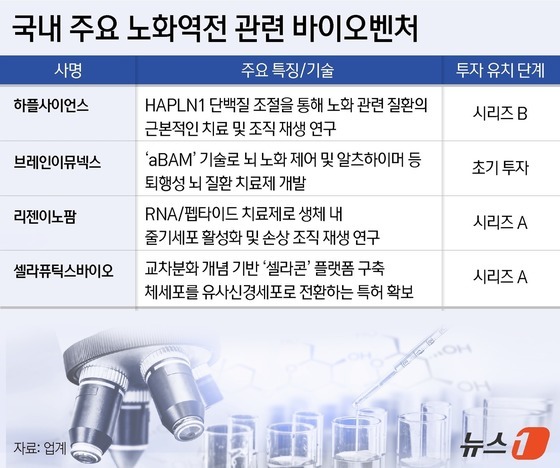 국내 주요 노화역전 관련 바이오벤처

| 사명 | 주요 특징/기술 | 투자 유치 단계 |
|---|---|---|
| 하플사이언스 | HAPLN1 단백질 조절을 통해 노화 관련 질환의 근본적인 치료 및 조직 재생 연구 | 시리즈 B |
| 브레인이뮤넥스 | 'aBAM' 기술로 뇌 노화 제어 및 알츠하이머 등 퇴행성 뇌 질환 치료제 개발 | 초기 투자 |
| 리젠이노팜 | RNA/펩타이드 치료제로 생체 내 줄기세포 활성화 및 손상 조직 재생 연구 | 시리즈 A |
| 셀라퓨틱스바이오 | 교차분화 개념 기반 '셀라콘' 플랫폼 구축 체세포를 유사신경세포로 전환하는 특허 확보 | 시리즈 A |

OH
OH
OH

자료: 업계

뉴스1